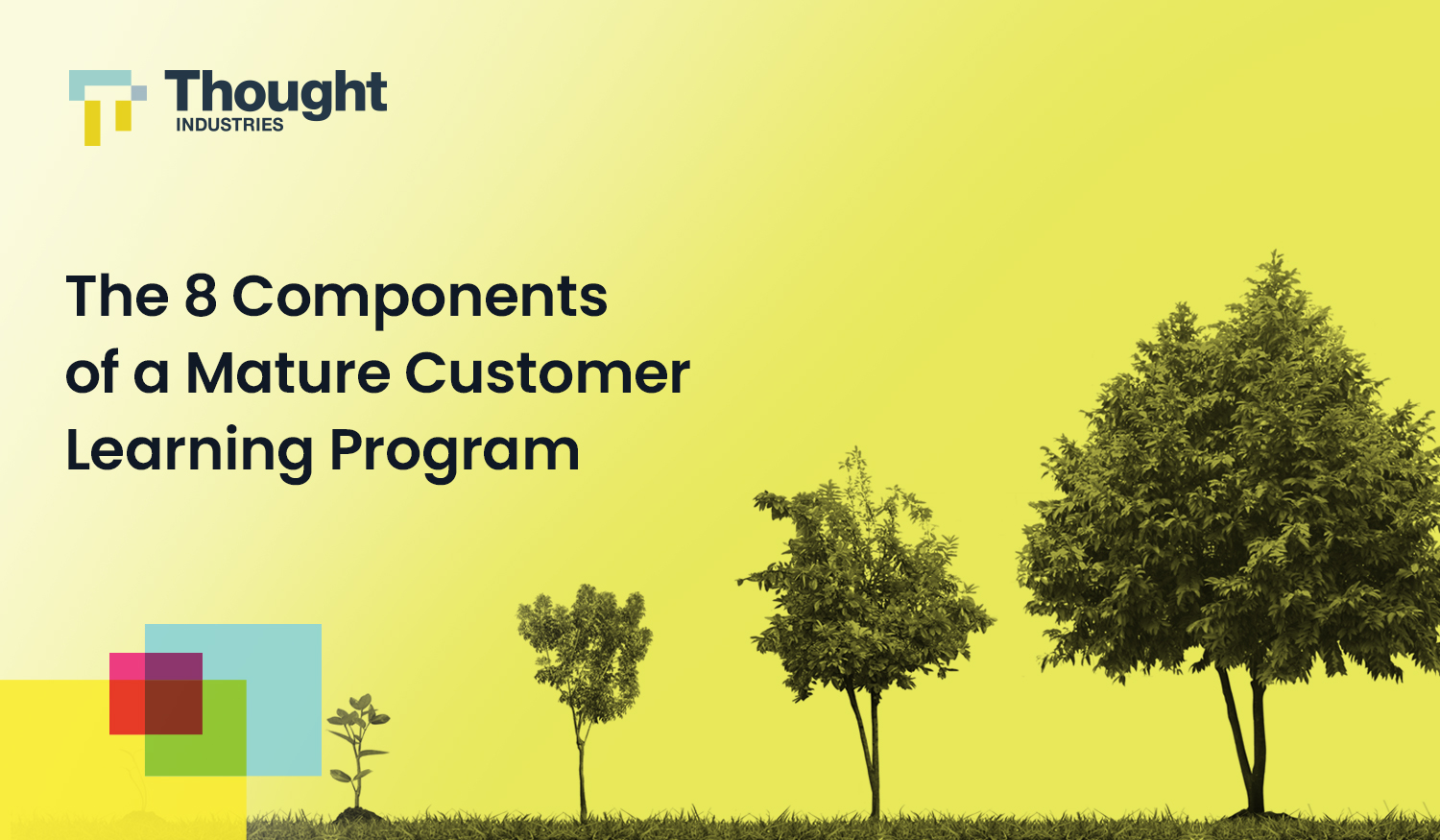 Thought
INDUSTRIES

The 8 Components of a Mature Customer Learning Program